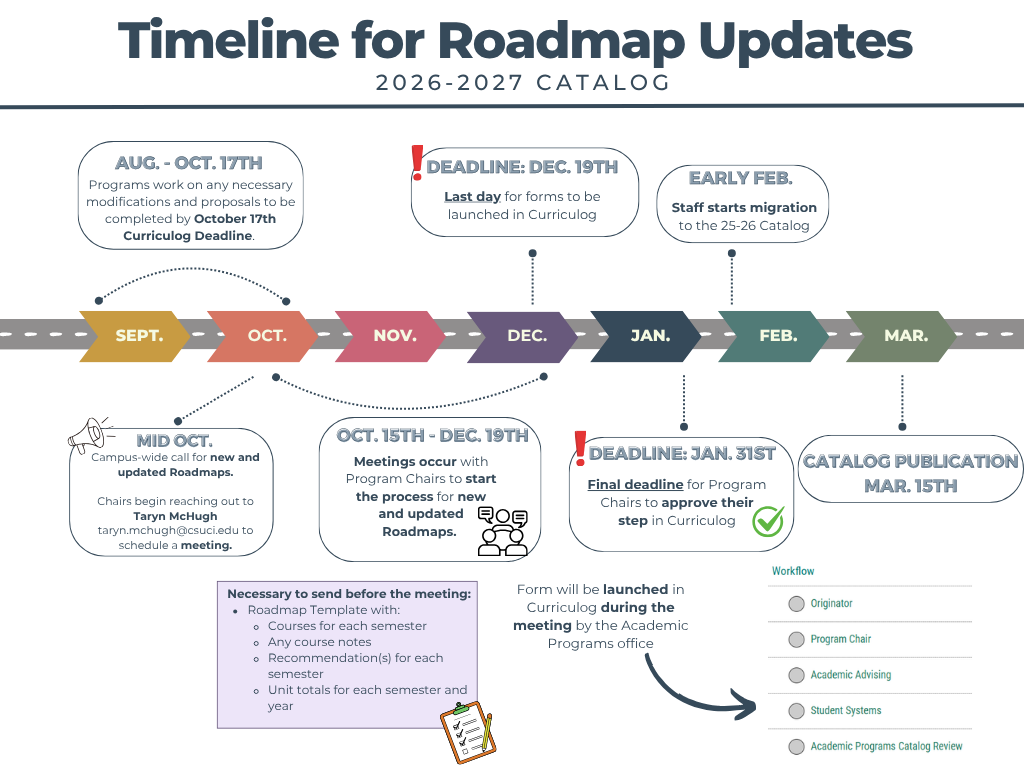 Timeline for Roadmap Updates
2026-2027 CATALOG

AUG. - OCT. 17TH
Programs work on any necessary modifications and proposals to be completed by October 17th Curriculog Deadline.

DEADLINE: DEC. 19TH
Last day for forms to be launched in Curriculog

EARLY FEB.
Staff starts migration to the 25-26 Catalog

SEPT. OCT. NOV. DEC. JAN. FEB. MAR.

MID OCT.
Campus-wide call for new and updated Roadmaps.

Chairs begin reaching out to Taryn McHugh taryn.mchugh@csuci.edu to schedule a meeting.

OCT. 15TH - DEC. 19TH
Meetings occur with Program Chairs to start the process for new and updated Roadmaps.

DEADLINE: JAN. 31ST
Final deadline for Program Chairs to approve their step in Curriculog

CATALOG PUBLICATION MAR. 15TH

Necessary to send before the meeting:
- Roadmap Template with:
  - Courses for each semester
  - Any course notes
  - Recommendation(s) for each semester
  - Unit totals for each semester and year

Form will be launched in Curriculog during the meeting by the Academic Programs office

Workflow
Originator
Program Chair
Academic Advising
Student Systems
Academic Programs Catalog Review